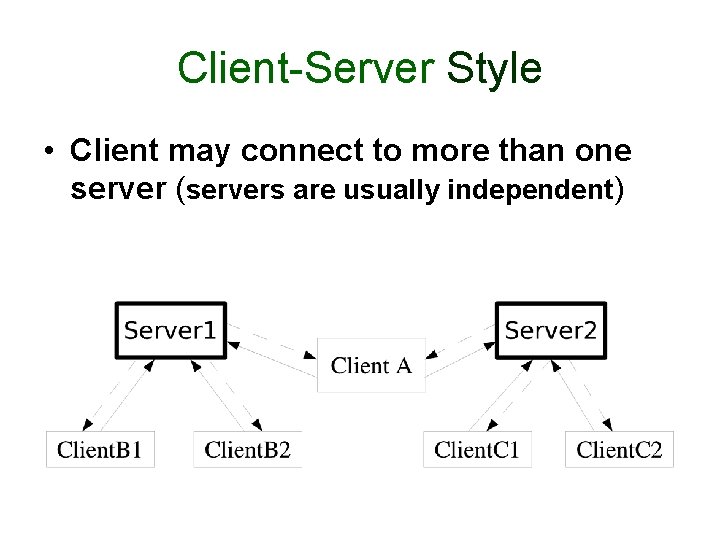 Client-Server Style

• Client may connect to more than one server (servers are usually independent)

Server1

Client A

Server2

ClientB1

ClientB2

ClientC1

ClientC2